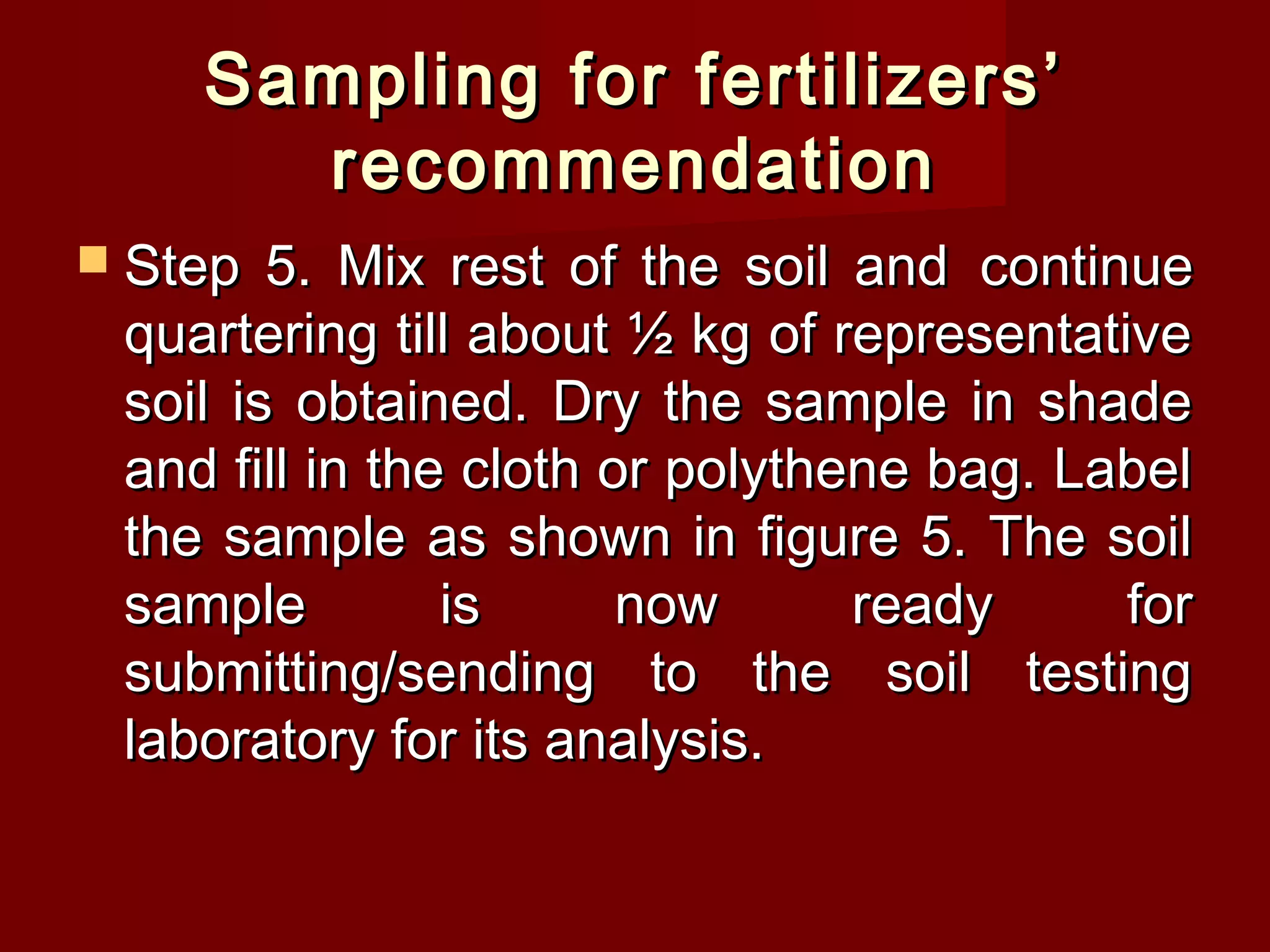 Sampling for fertilizers' recommendation

Step 5. Mix rest of the soil and continue quartering till about ½ kg of representative soil is obtained. Dry the sample in shade and fill in the cloth or polythene bag. Label the sample as shown in figure 5. The soil sample is now ready for submitting/sending to the soil testing laboratory for its analysis.